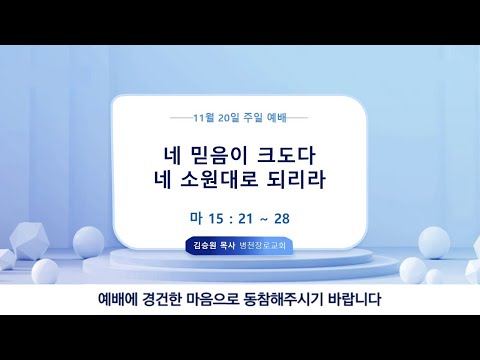 11월 20일 주일 예배

네 믿음이 크도다
네 소원대로 되리라

마 15 : 21 ~ 28

김승원 목사 병전장로교회

예배에 경건한 마음으로 동참해주시기 바랍니다